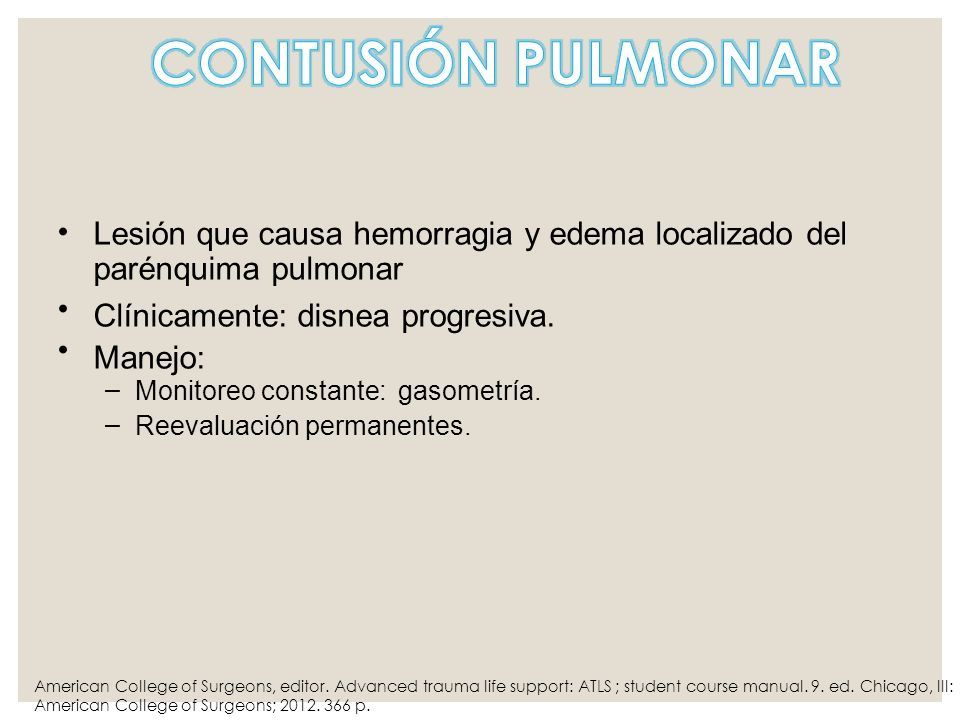 CONTUSIÓN PULMONAR

• Lesión que causa hemorragia y edema localizado del parénquima pulmonar
• Clínicamente: disnea progresiva.
• Manejo:
– Monitoreo constante: gasometría.
– Reevaluación permanentes.

American College of Surgeons, editor. Advanced trauma life support: ATLS ; student course manual. 9. ed. Chicago, Ill: American College of Surgeons; 2012. 366 p.